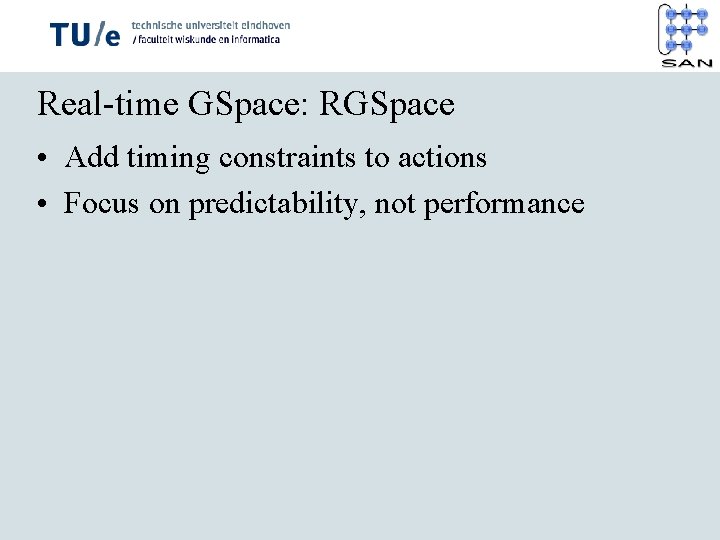 TU/e technische universiteit eindhoven
/ faculteit wiskunde en informatica

SAN

Real-time GSpace: RGSpace

• Add timing constraints to actions
• Focus on predictability, not performance